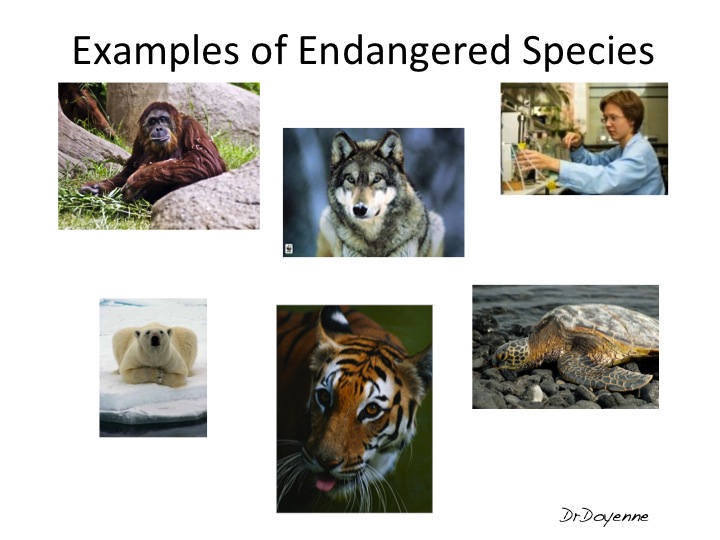 Examples of Endangered Species

DrDoyenne